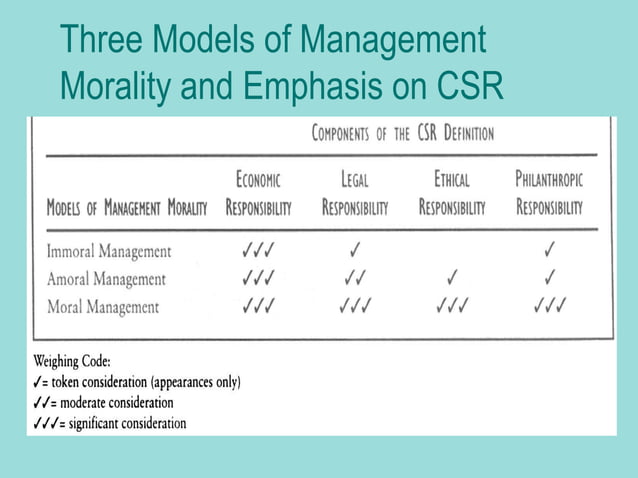 Three Models of Management Morality and Emphasis on CSR

COMPONENTS OF THE CSR DEFINITION

| MODELS OF MANAGEMENT MORALITY | ECONOMIC RESPONSIBILITY | LEGAL RESPONSIBILITY | ETHICAL RESPONSIBILITY | PHILANTHROPIC RESPONSIBILITY |
|---|---|---|---|---|
| Immoral Management | ✓✓✓ | ✓ | | ✓ |
| Amoral Management | ✓✓✓ | ✓✓ | ✓ | ✓ |
| Moral Management | ✓✓✓ | ✓✓✓ | ✓✓✓ | ✓✓✓ |

Weighing Code:
✓= token consideration (appearances only)
✓✓= moderate consideration
✓✓✓= significant consideration